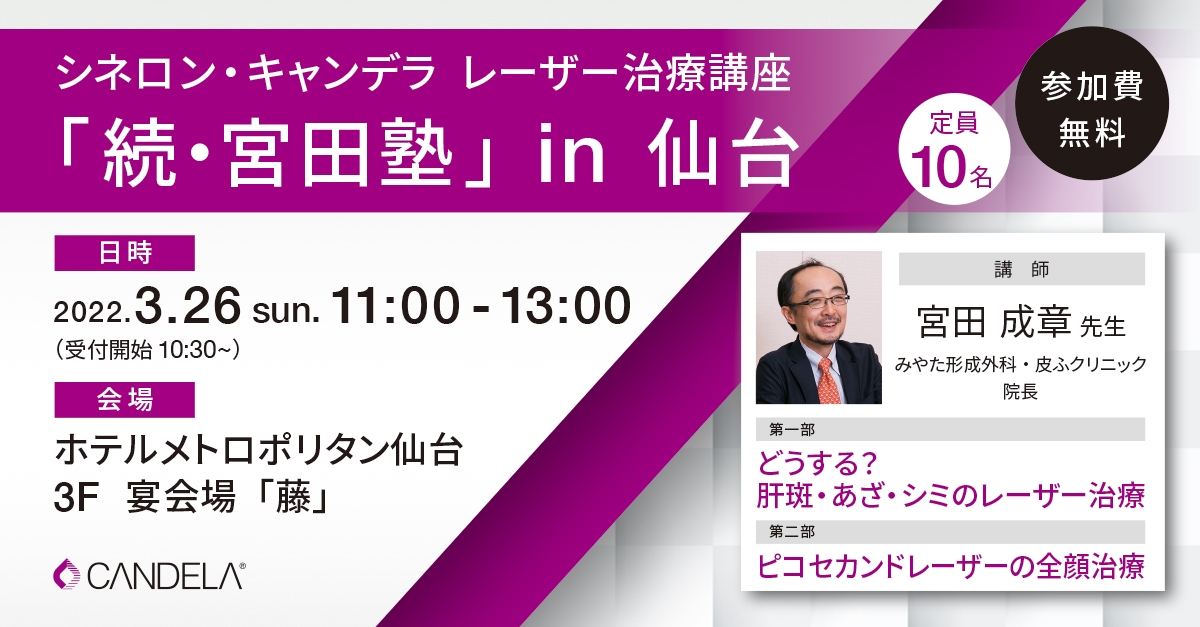 シネロン・キャンデラ レーザー治療講座
「続・宮田塾」in 仙台

定員
10名

参加費
無料

日時
2022.3.26 sun. 11:00 - 13:00
（受付開始 10:30~）

会場
ホテルメトロポリタン仙台
3F 宴会場「藤」

CANDELA®

講 師
宮田 成章 先生
みやた形成外科・皮ふクリニック
院長

第一部
どうする？
肝斑・あざ・シミのレーザー治療

第二部
ピコセカンドレーザーの全顔治療